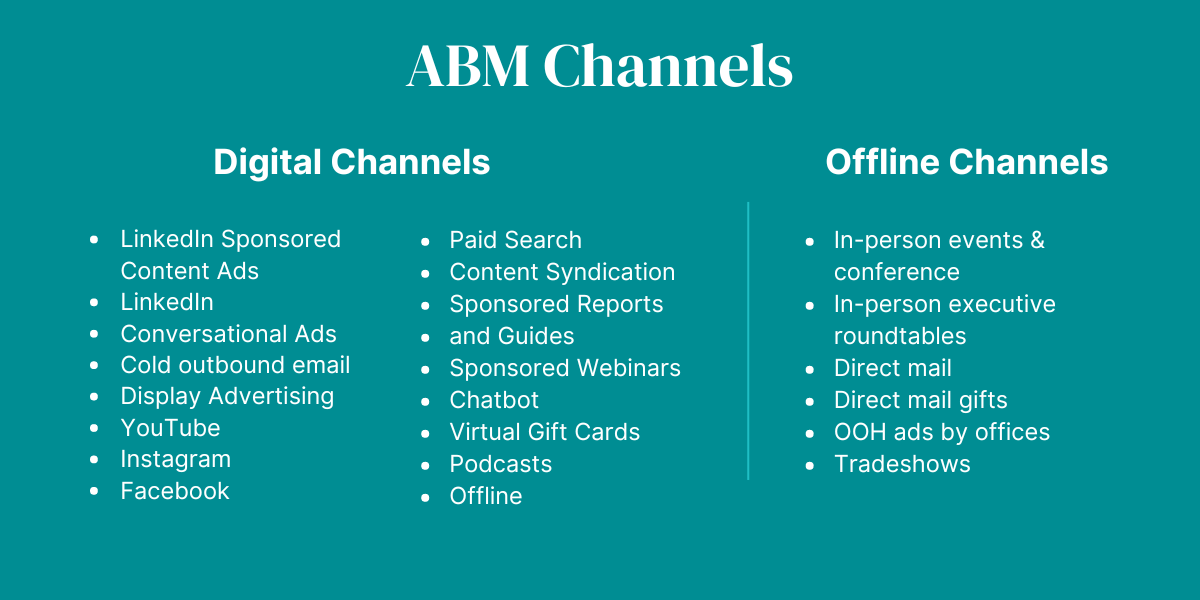 ABM Channels

Digital Channels

- LinkedIn Sponsored Content Ads
- LinkedIn
- Conversational Ads
- Cold outbound email
- Display Advertising
- YouTube
- Instagram
- Facebook

- Paid Search
- Content Syndication
- Sponsored Reports
- and Guides
- Sponsored Webinars
- Chatbot
- Virtual Gift Cards
- Podcasts
- Offline

Offline Channels

- In-person events & conference
- In-person executive roundtables
- Direct mail
- Direct mail gifts
- OOH ads by offices
- Tradeshows